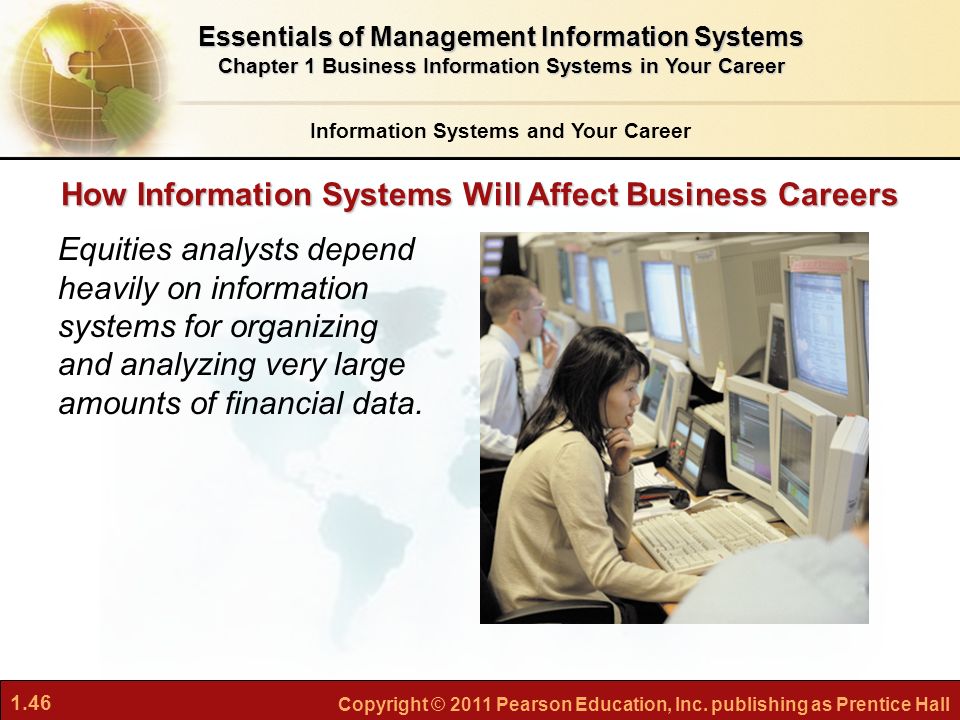 Essentials of Management Information Systems
Chapter 1 Business Information Systems in Your Career

Information Systems and Your Career

How Information Systems Will Affect Business Careers

Equities analysts depend heavily on information systems for organizing and analyzing very large amounts of financial data.

1.46

Copyright © 2011 Pearson Education, Inc. publishing as Prentice Hall